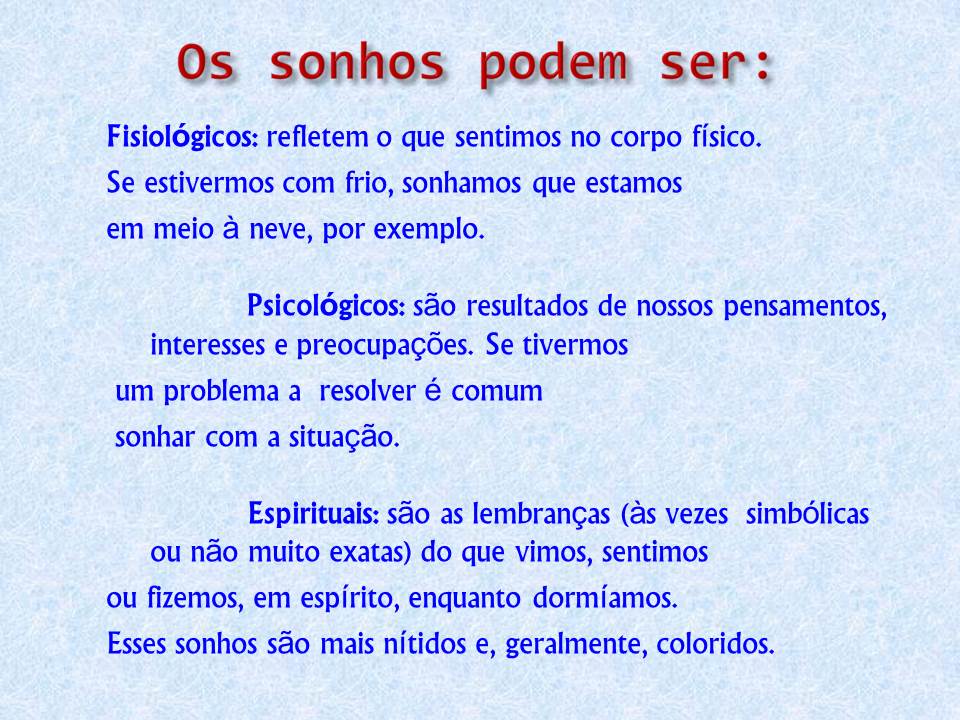 Os sonhos podem ser:

Fisiológicos: refletem o que sentimos no corpo físico. Se estivermos com frio, sonhamos que estamos em meio à neve, por exemplo.

Psicológicos: são resultados de nossos pensamentos, interesses e preocupações. Se tivermos um problema a resolver é comum sonhar com a situação.

Espirituais: são as lembranças (às vezes simbólicas ou não muito exatas) do que vimos, sentimos ou fizemos, em espírito, enquanto dormíamos. Esses sonhos são mais nítidos e, geralmente, coloridos.